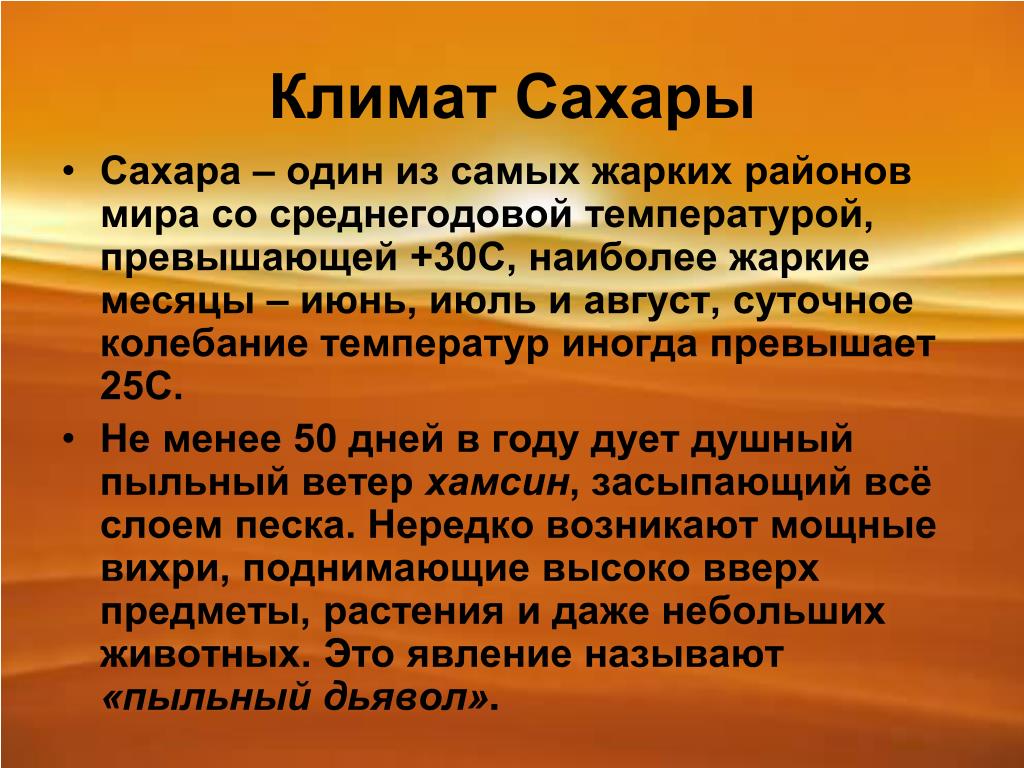 Климат Сахары

• Сахара – один из самых жарких районов мира со среднегодовой температурой, превышающей +30С, наиболее жаркие месяцы – июнь, июль и август, суточное колебание температур иногда превышает 25С.

• Не менее 50 дней в году дует душный пыльный ветер хамсин, засыпающий всё слоем песка. Нередко возникают мощные вихри, поднимающие высоко вверх предметы, растения и даже небольших животных. Это явление называют «пыльный дьявол».